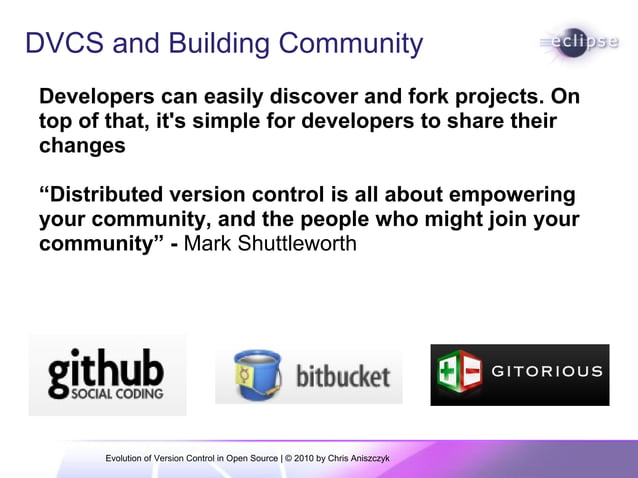 DVCS and Building Community

eclipse

Developers can easily discover and fork projects. On top of that, it's simple for developers to share their changes

“Distributed version control is all about empowering your community, and the people who might join your community” - Mark Shuttleworth

github
SOCIAL CODING

bitbucket

GITORIOUS

Evolution of Version Control in Open Source | © 2010 by Chris Aniszczyk